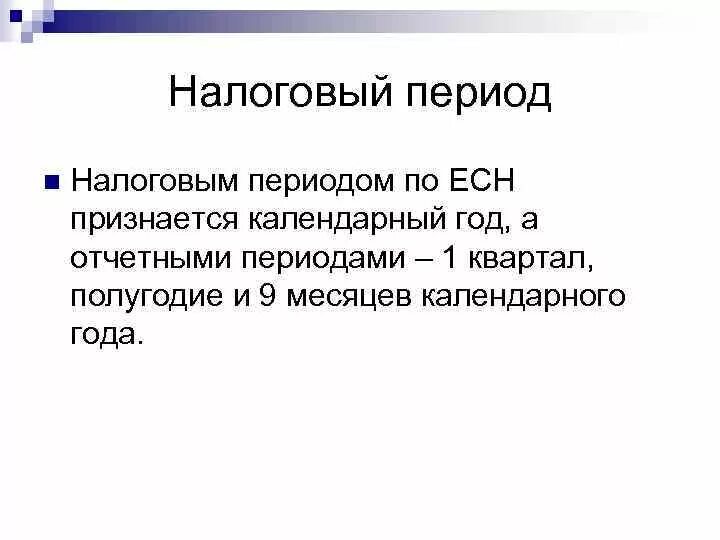 Налоговый период

Налоговым периодом по ЕСН признается календарный год, а отчетными периодами – 1 квартал, полугодие и 9 месяцев календарного года.